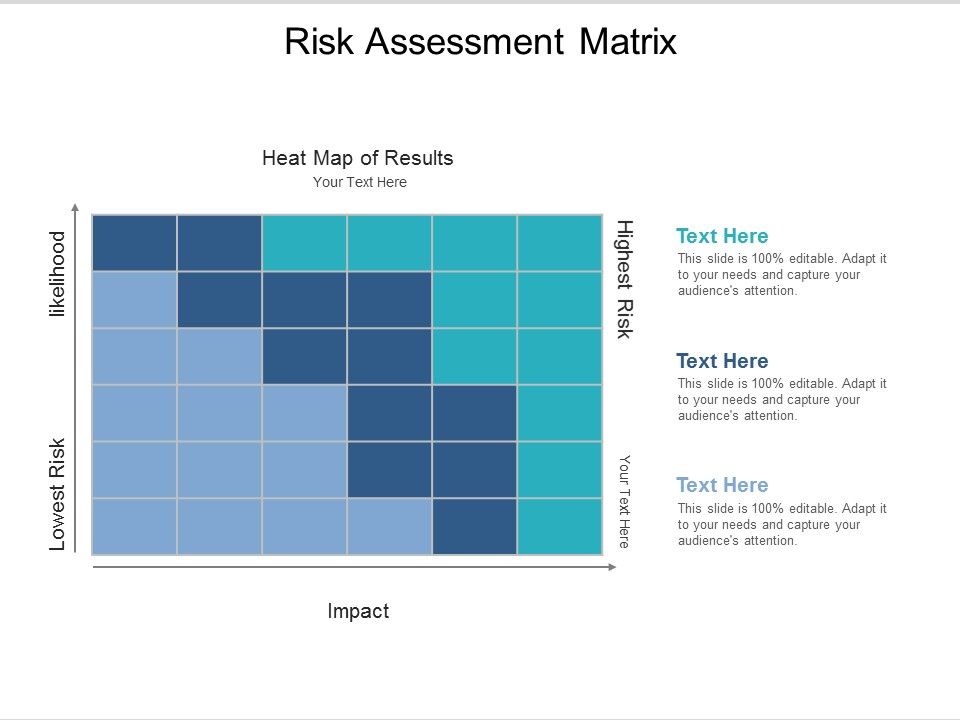 Risk Assessment Matrix

Heat Map of Results
Your Text Here

likelihood

Lowest Risk

Highest Risk

Your Text Here

Impact

Text Here
This slide is 100% editable. Adapt it to your needs and capture your audience's attention.

Text Here
This slide is 100% editable. Adapt it to your needs and capture your audience's attention.

Text Here
This slide is 100% editable. Adapt it to your needs and capture your audience's attention.